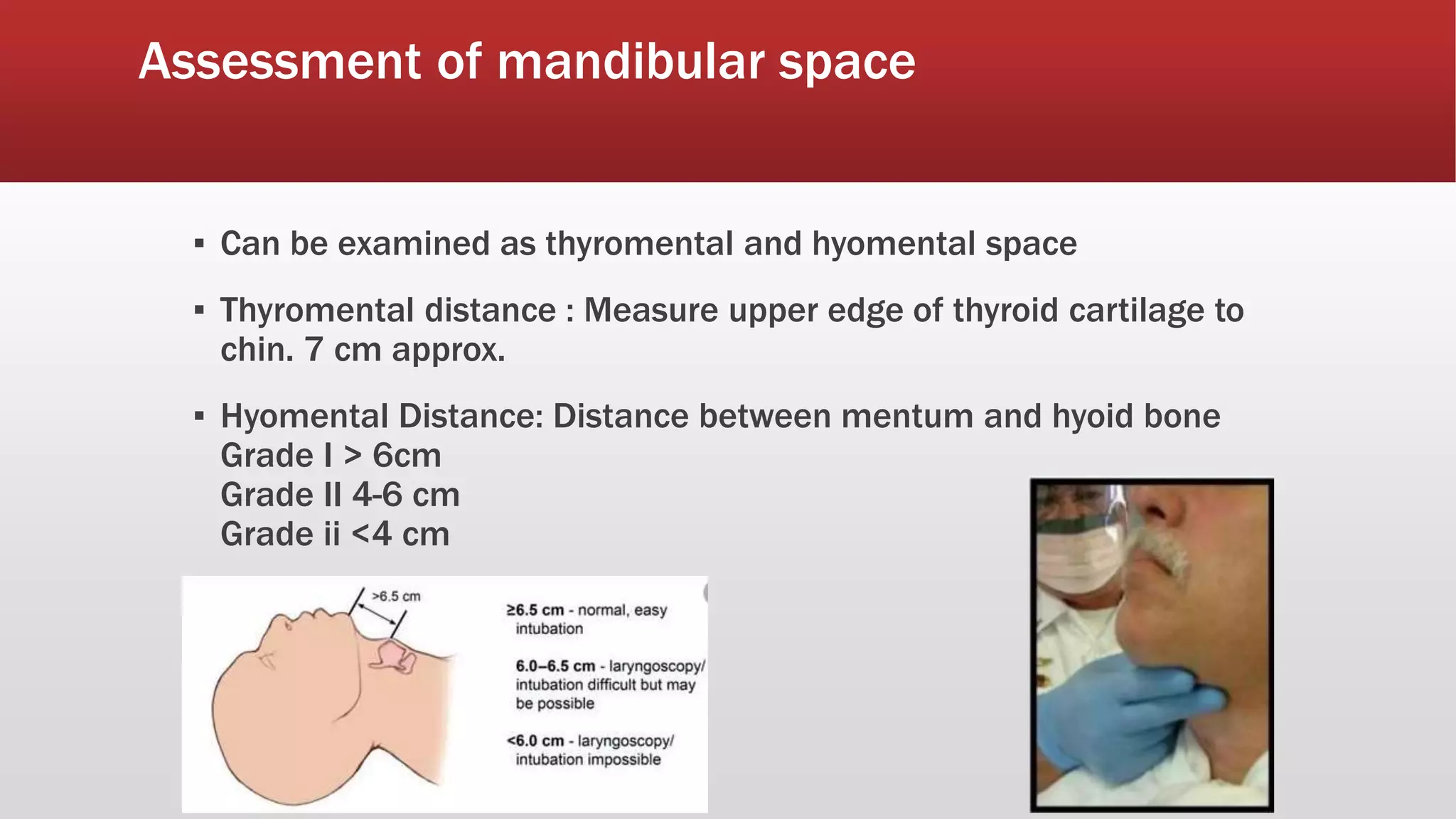 Assessment of mandibular space

▪ Can be examined as thyromental and hyomental space

▪ Thyromental distance : Measure upper edge of thyroid cartilage to chin. 7 cm approx.

▪ Hyomental Distance: Distance between mentum and hyoid bone
Grade I > 6cm
Grade II 4-6 cm
Grade ii <4 cm

>6.5 cm

≥6.5 cm - normal, easy intubation

6.0–6.5 cm - laryngoscopy/ intubation difficult but may be possible

<6.0 cm - laryngoscopy/ intubation impossible